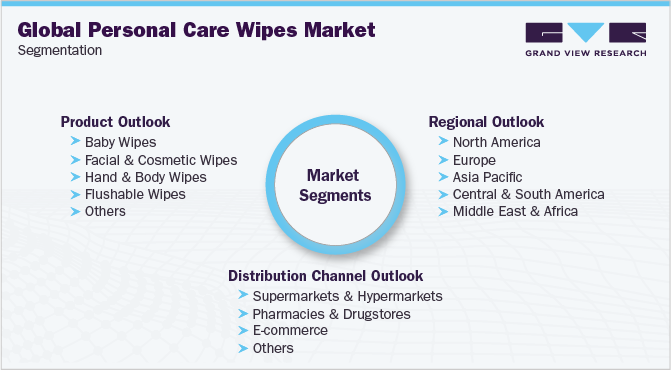 Global Personal Care Wipes Market
Segmentation

GRAND VIEW RESEARCH

Product Outlook
Baby Wipes
Facial & Cosmetic Wipes
Hand & Body Wipes
Flushable Wipes
Others

Market Segments

Regional Outlook
North America
Europe
Asia Pacific
Central & South America
Middle East & Africa

Distribution Channel Outlook
Supermarkets & Hypermarkets
Pharmacies & Drugstores
E-commerce
Others